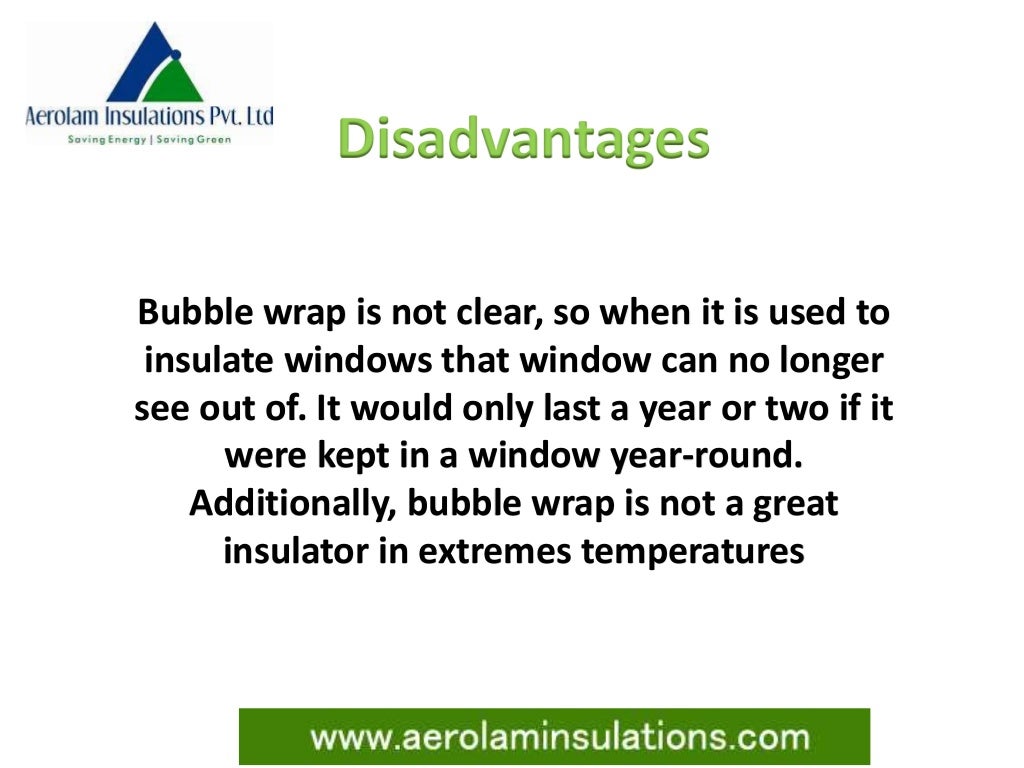 Aerolam Insulations Pvt. Ltd
Saving Energy | Saving Green

Disadvantages

Bubble wrap is not clear, so when it is used to insulate windows that window can no longer see out of. It would only last a year or two if it were kept in a window year-round. Additionally, bubble wrap is not a great insulator in extremes temperatures

www.aerolaminsulations.com